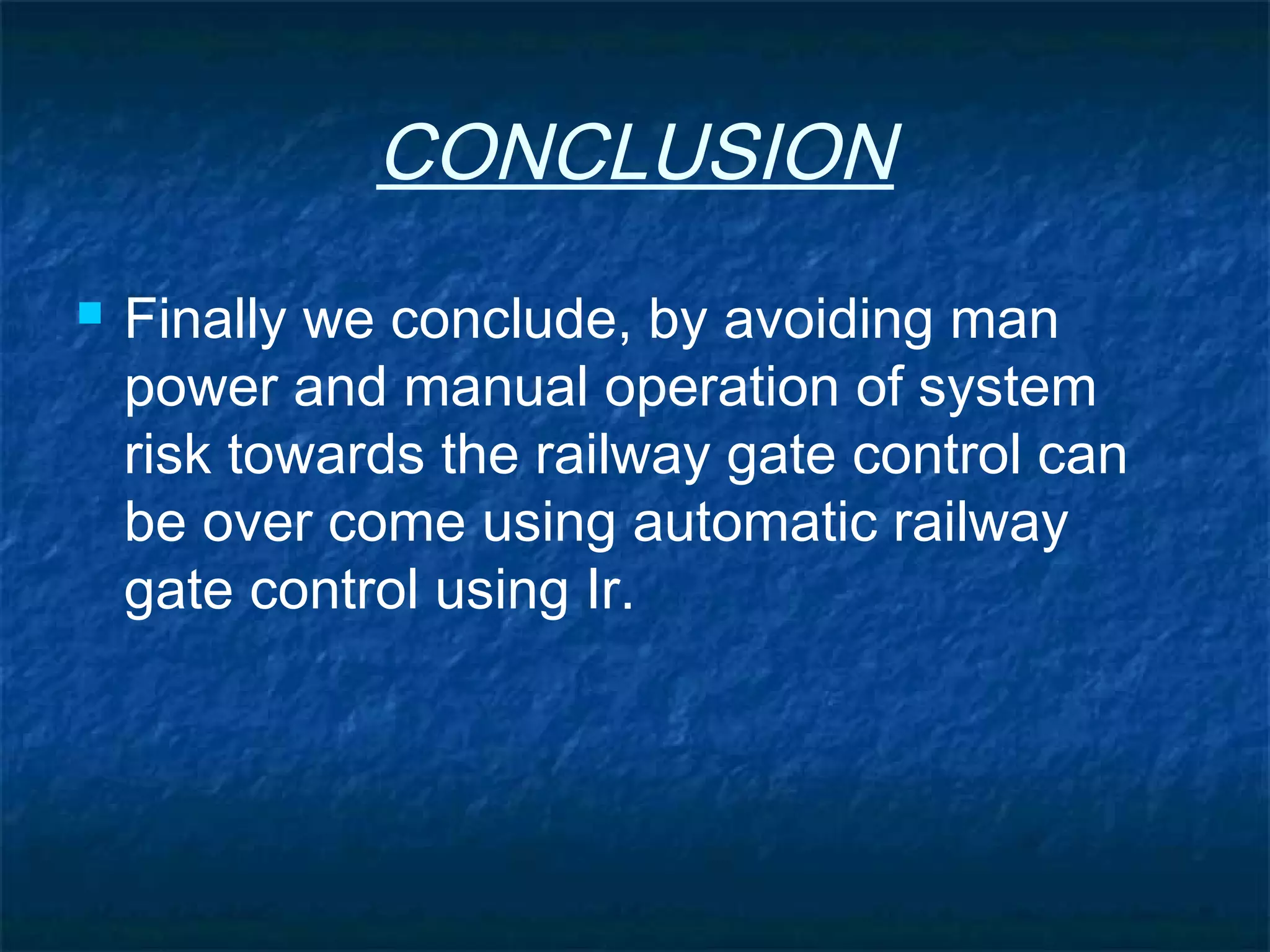 CONCLUSION

Finally we conclude, by avoiding man power and manual operation of system risk towards the railway gate control can be over come using automatic railway gate control using Ir.